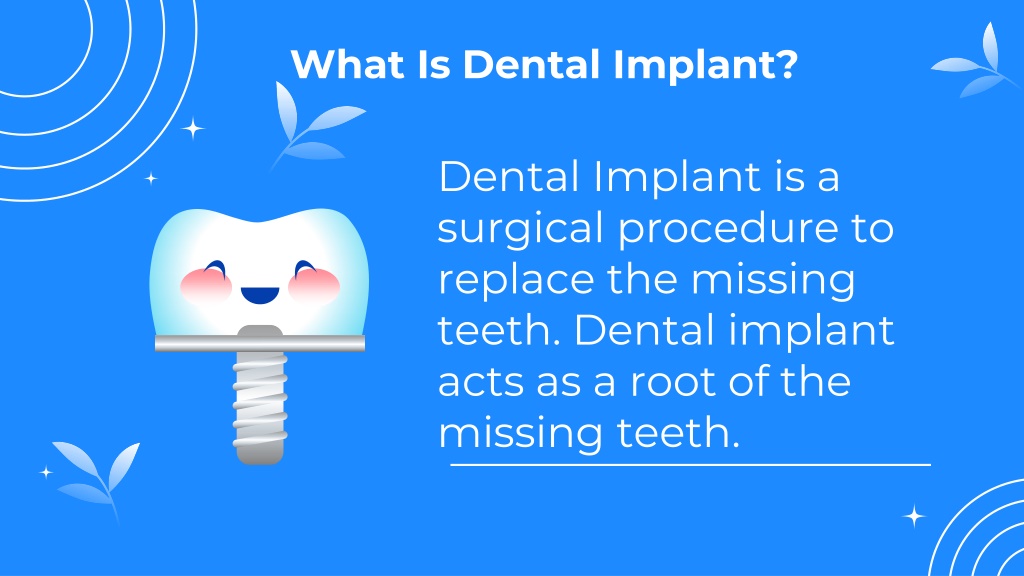 What Is Dental Implant?

Dental Implant is a surgical procedure to replace the missing teeth. Dental implant acts as a root of the missing teeth.